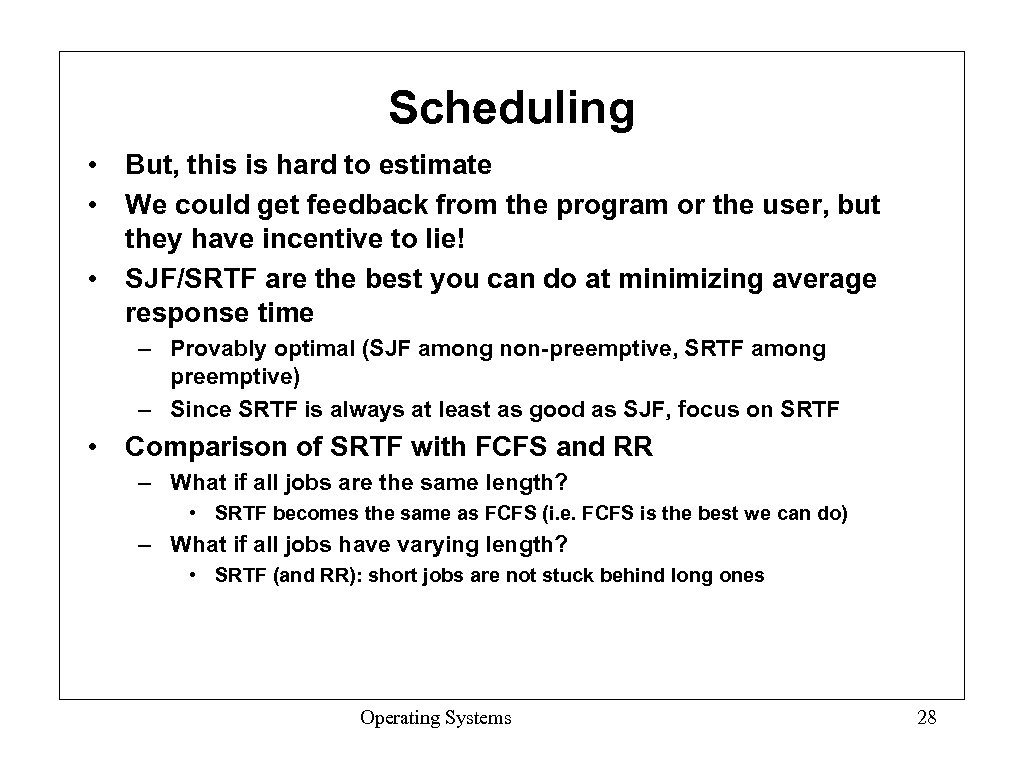 Scheduling

• But, this is hard to estimate
• We could get feedback from the program or the user, but they have incentive to lie!
• SJF/SRTF are the best you can do at minimizing average response time
– Provably optimal (SJF among non-preemptive, SRTF among preemptive)
– Since SRTF is always at least as good as SJF, focus on SRTF
• Comparison of SRTF with FCFS and RR
– What if all jobs are the same length?
• SRTF becomes the same as FCFS (i.e. FCFS is the best we can do)
– What if all jobs have varying length?
• SRTF (and RR): short jobs are not stuck behind long ones

Operating Systems

28